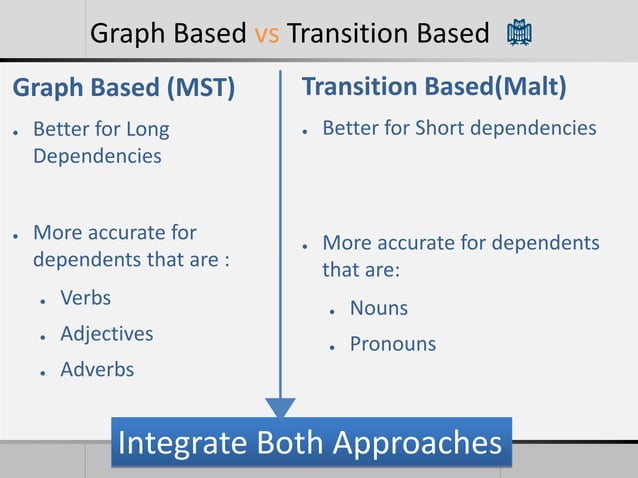 Graph Based vs Transition Based

Graph Based (MST)

- Better for Long Dependencies

- More accurate for dependents that are :
  - Verbs
  - Adjectives
  - Adverbs

Transition Based(Malt)

- Better for Short dependencies

- More accurate for dependents that are:
  - Nouns
  - Pronouns

Integrate Both Approaches